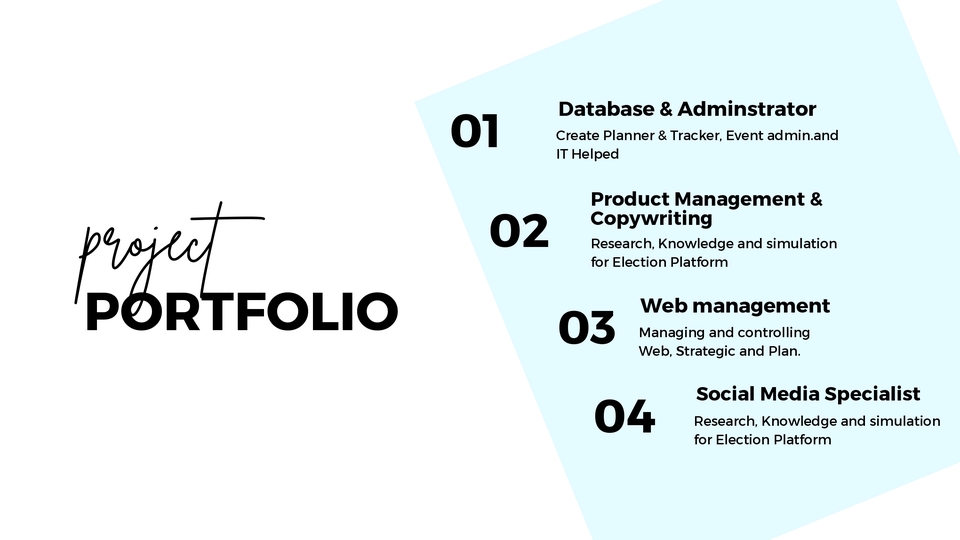 project
PORTFOLIO

01
Database & Adminstrator
Create Planner & Tracker, Event admin.and IT Helped

02
Product Management & Copywriting
Research, Knowledge and simulation for Election Platform

03
Web management
Managing and controlling Web, Strategic and Plan.

04
Social Media Specialist
Research, Knowledge and simulation for Election Platform